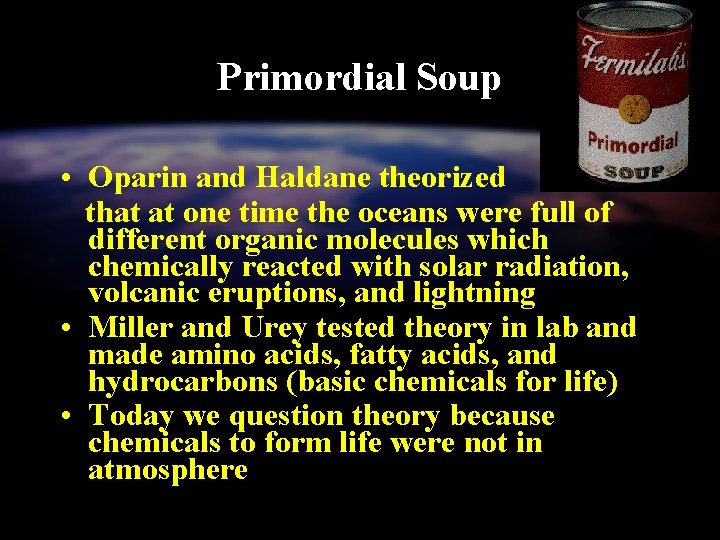 Primordial Soup

Fermilab's
Primordial
SOUP

• Oparin and Haldane theorized that at one time the oceans were full of different organic molecules which chemically reacted with solar radiation, volcanic eruptions, and lightning
• Miller and Urey tested theory in lab and made amino acids, fatty acids, and hydrocarbons (basic chemicals for life)
• Today we question theory because chemicals to form life were not in atmosphere